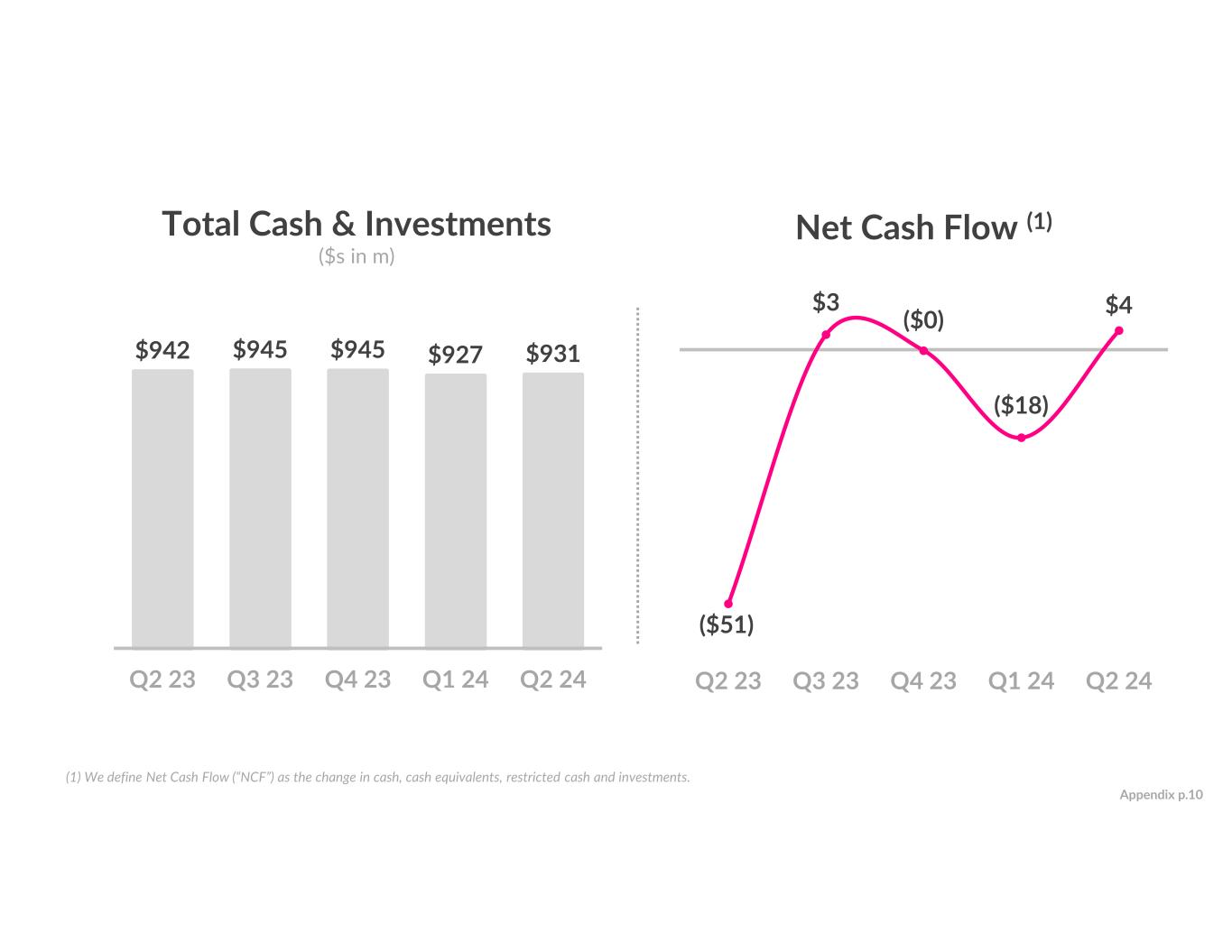 Total Cash & Investments
($s in m)

$942 $945 $945 $927 $931

Q2 23 Q3 23 Q4 23 Q1 24 Q2 24

Net Cash Flow $^{(1)}$

$3 ($0) $4 ($18) ($51)

Q2 23 Q3 23 Q4 23 Q1 24 Q2 24

(1) We define Net Cash Flow ("NCF") as the change in cash, cash equivalents, restricted cash and investments.

Appendix p.10